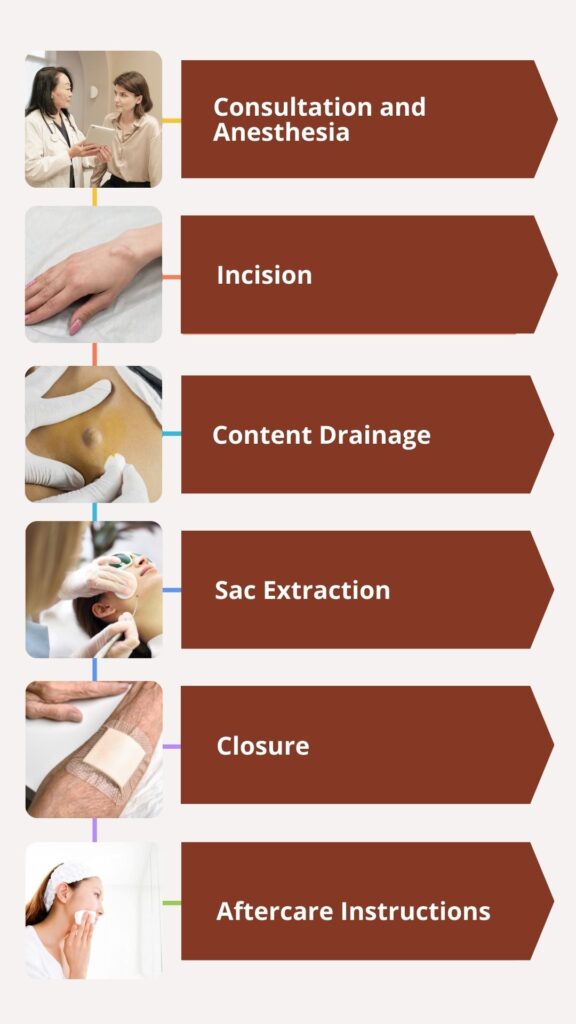 Consultation and Anesthesia

Incision

Content Drainage

Sac Extraction

Closure

Aftercare Instructions